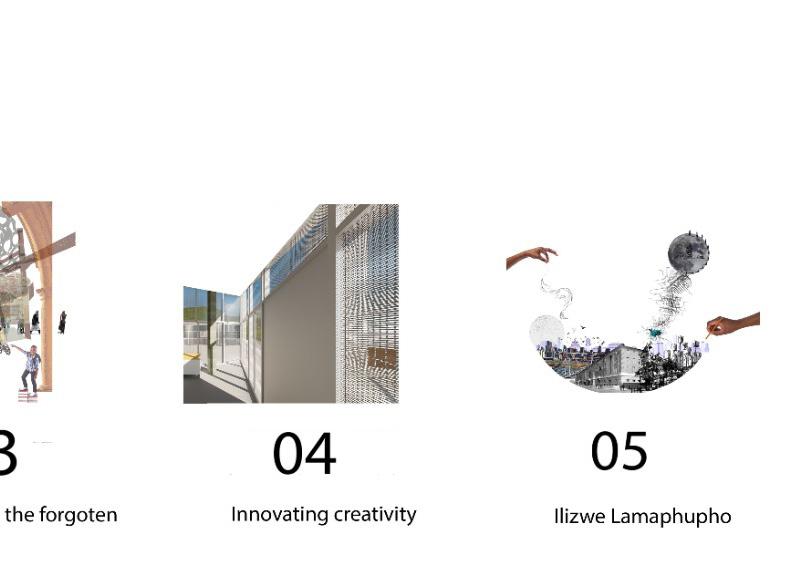 3

the forgoten

04

Innovating creativity

05

Ilizwe Lamaphupho